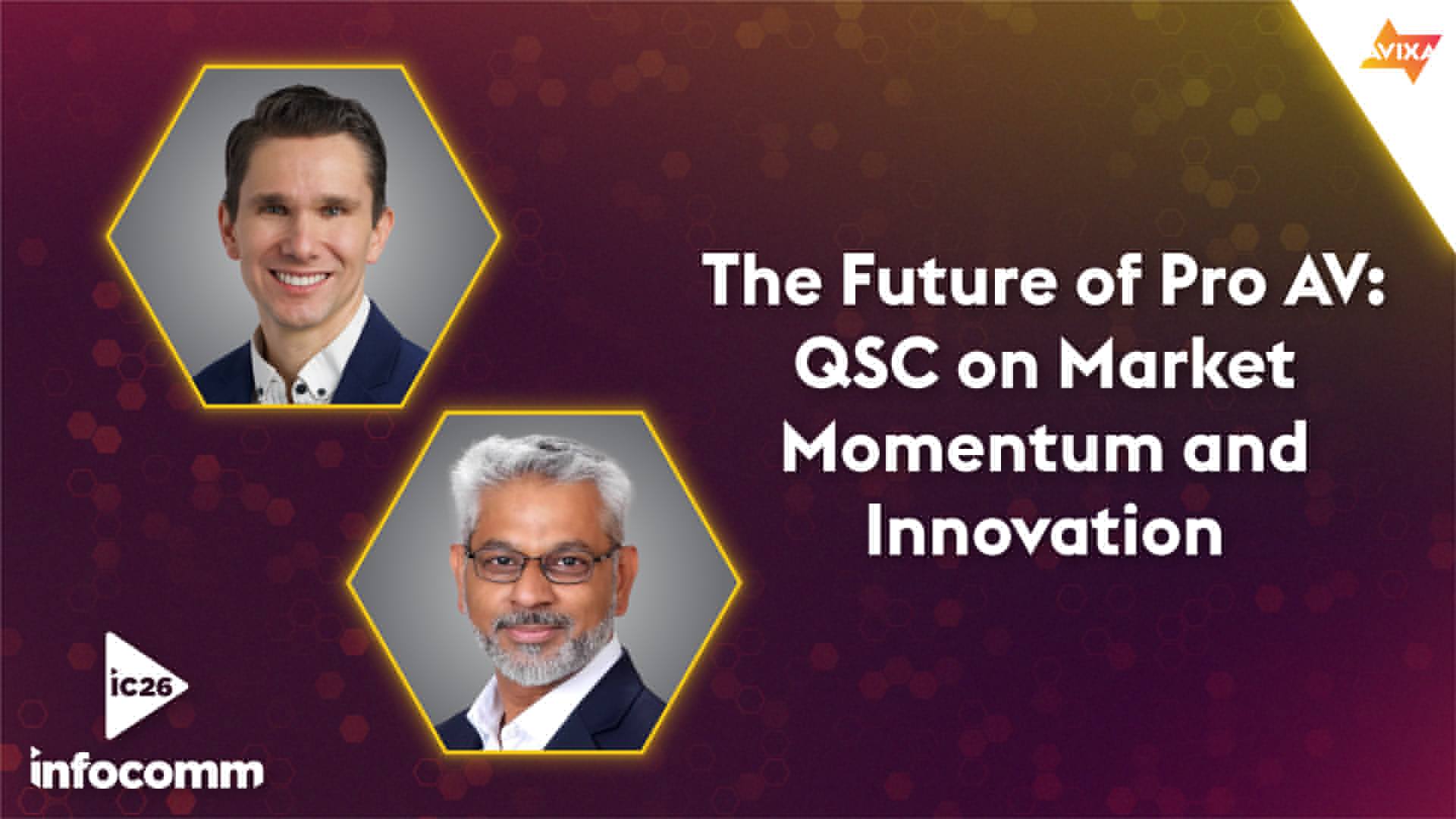 AVIXA

The Future of Pro AV: QSC on Market Momentum and Innovation

ic26

infocomm